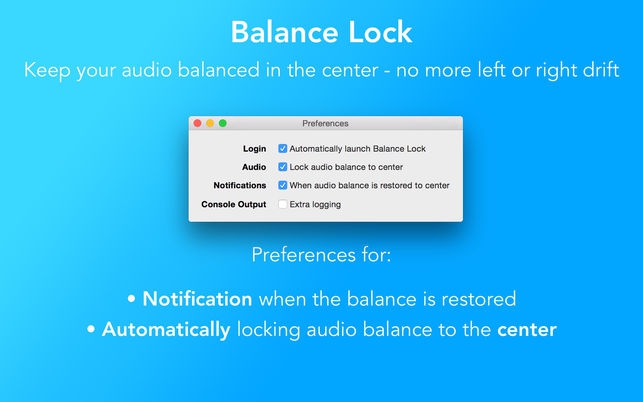 Balance Lock

Keep your audio balanced in the center - no more left or right drift

Preferences

Login Automatically launch Balance Lock
Audio Lock audio balance to center
Notifications When audio balance is restored to center
Console Output Extra logging

Preferences for:

• Notification when the balance is restored
• Automatically locking audio balance to the center